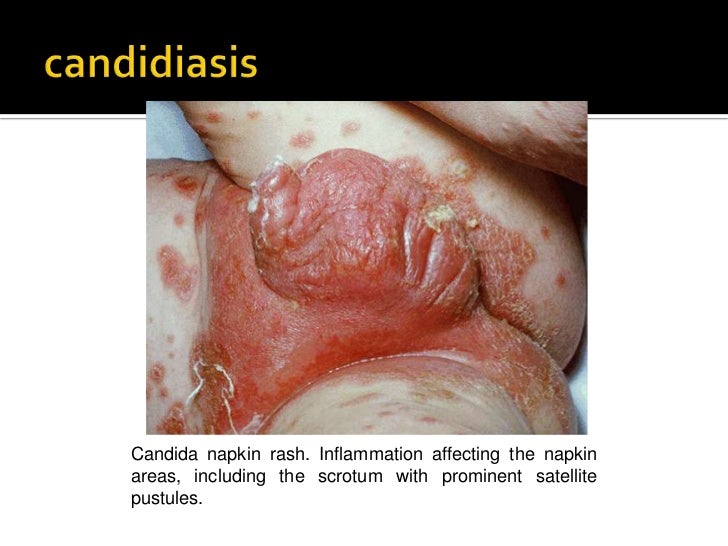 candidiasis

Candida napkin rash. Inflammation affecting the napkin areas, including the scrotum with prominent satellite pustules.